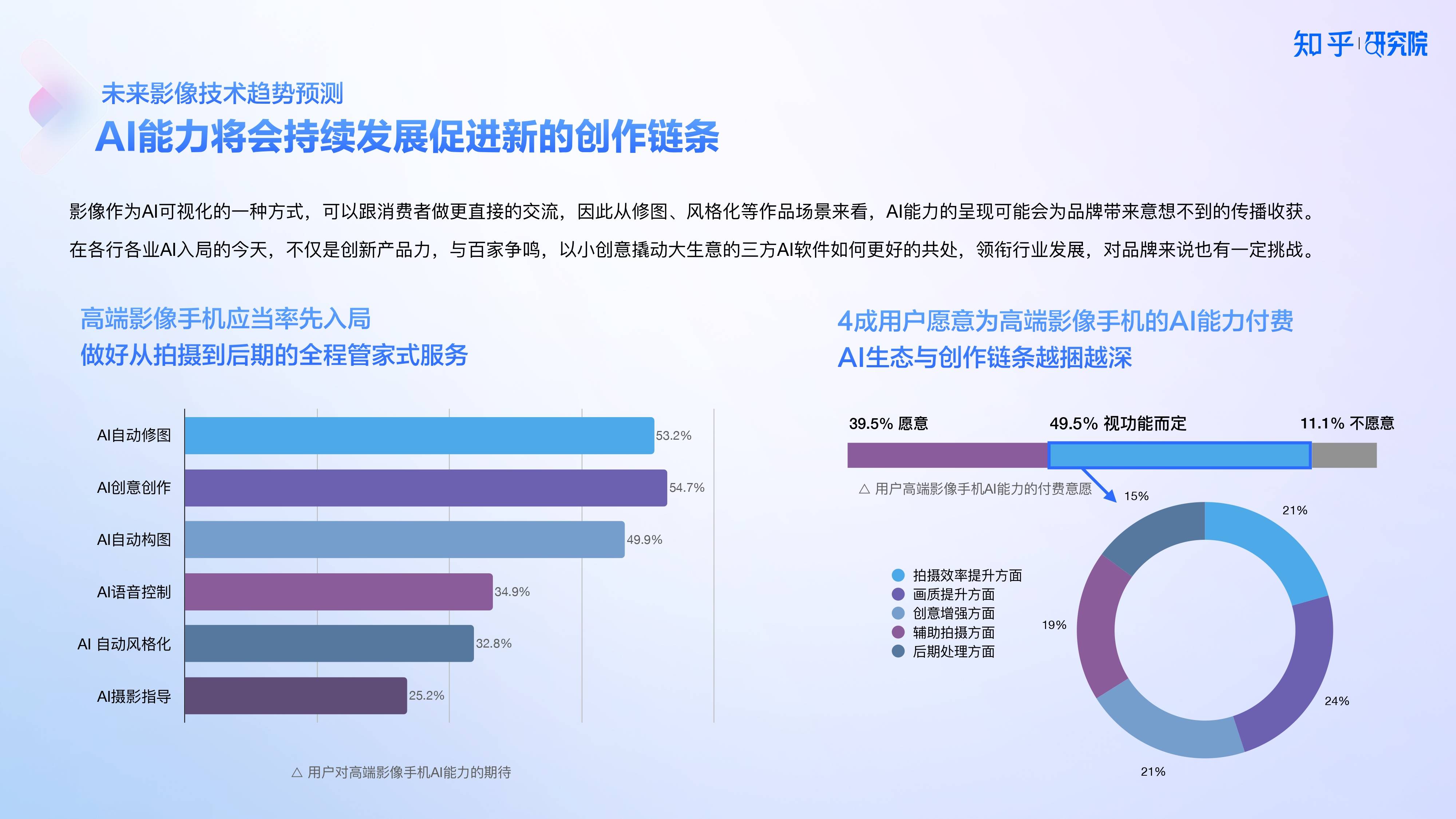 知乎 | 研究院

未来影像技术趋势预测

AI能力将会持续发展促进新的创作链条

影像作为AI可视化的一种方式，可以跟消费者做更直接的交流，因此从修图、风格化等作品场景来看，AI能力的呈现可能会为品牌带来意想不到的传播收获。

在各行各业AI入局的今天，不仅是创新产品力，与百家争鸣，以小创意撬动大生意的三方AI软件如何更好的共处，领衔行业发展，对品牌来说也有一定挑战。

高端影像手机应当率先入局
做好从拍摄到后期的全程管家式服务

AI自动修图 53.2%
AI创意创作 54.7%
AI自动构图 49.9%
AI语音控制 34.9%
AI 自动风格化 32.8%
AI摄影指导 25.2%

△ 用户对高端影像手机AI能力的期待

4成用户愿意为高端影像手机的AI能力付费
AI生态与创作链条越捆越深

39.5% 愿意
49.5% 视功能而定
11.1% 不愿意

△ 用户高端影像手机AI能力的付费意愿

拍摄效率提升方面
画质提升方面
创意增强方面
辅助拍摄方面
后期处理方面

15%
21%
24%
21%
19%